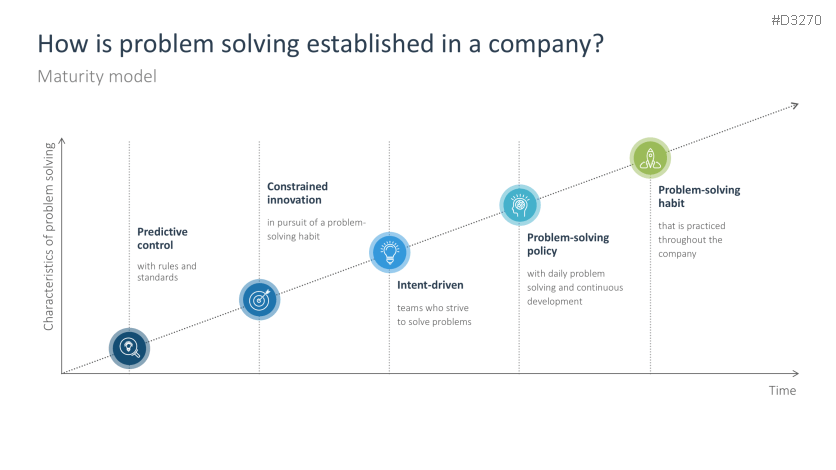 #D3270

How is problem solving established in a company?

Maturity model

Characteristics of problem solving

Predictive control

with rules and standards

Constrained innovation

in pursuit of a problem-solving habit

Intent-driven

teams who strive to solve problems

Problem-solving policy

with daily problem solving and continuous development

Problem-solving habit

that is practiced throughout the company

Time